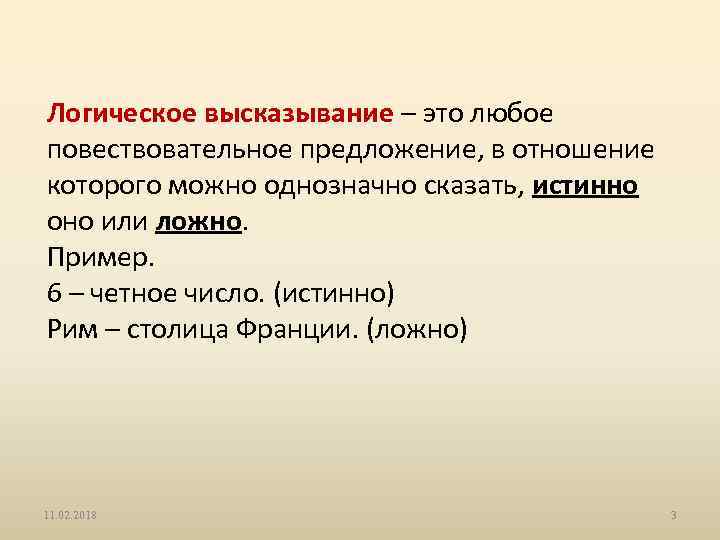 Логическое высказывание – это любое повествовательное предложение, в отношение которого можно однозначно сказать, истинно оно или ложно.
Пример.
6 – четное число. (истинно)
Рим – столица Франции. (ложно)

11.02.2018

3